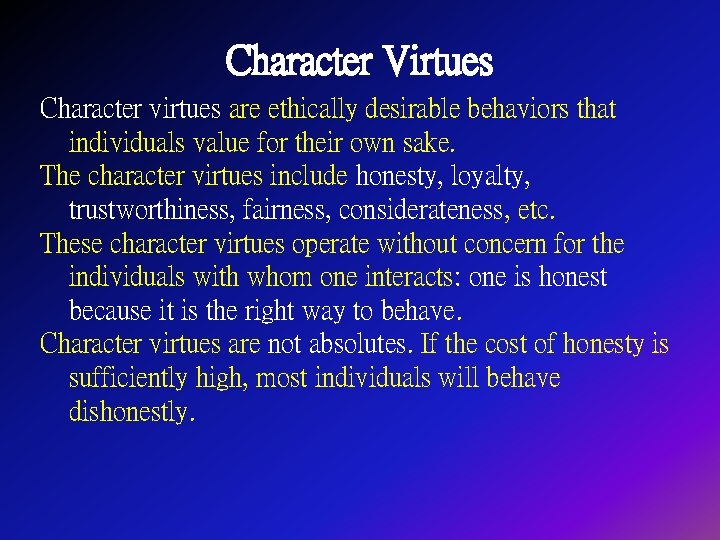 Character Virtues

Character virtues are ethically desirable behaviors that individuals value for their own sake.

The character virtues include honesty, loyalty, trustworthiness, fairness, considerateness, etc.

These character virtues operate without concern for the individuals with whom one interacts: one is honest because it is the right way to behave.

Character virtues are not absolutes. If the cost of honesty is sufficiently high, most individuals will behave dishonestly.